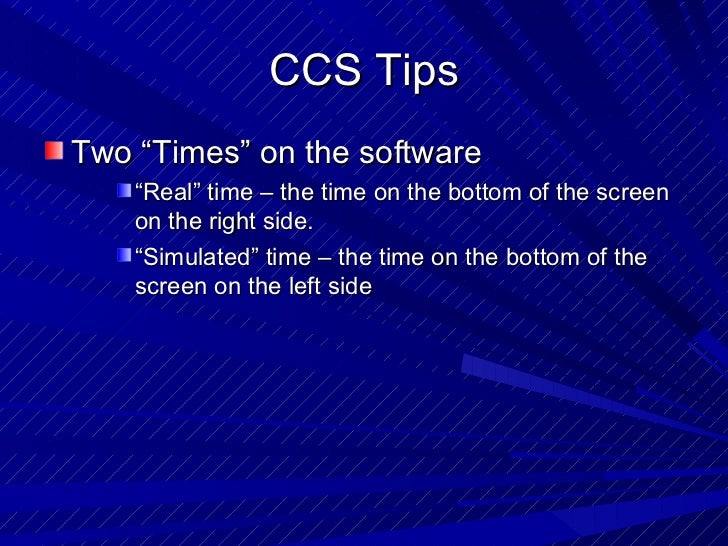 CCS Tips

Two “Times” on the software

“Real” time – the time on the bottom of the screen on the right side.

“Simulated” time – the time on the bottom of the screen on the left side